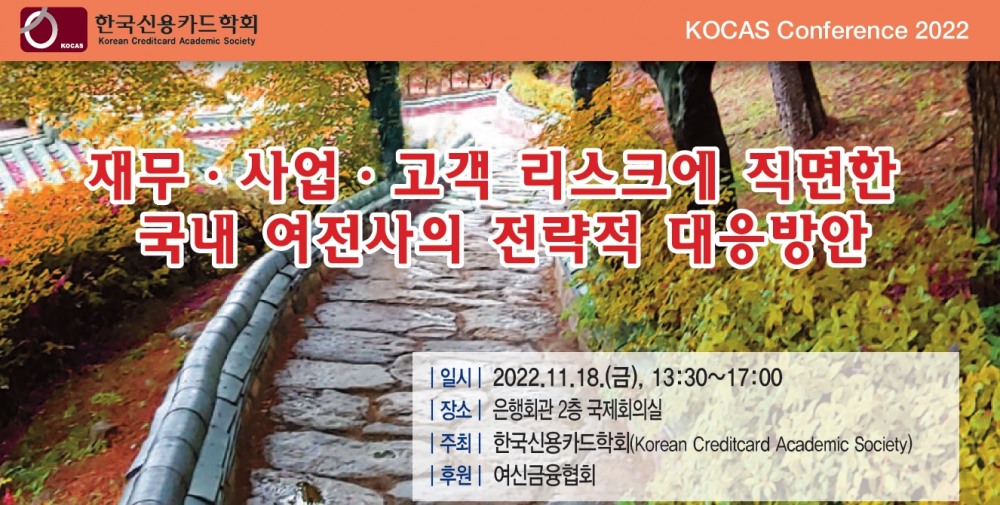 KOCAS
한국신용카드학회
Korean Creditcard Academic Society

KOCAS Conference 2022

재무 · 사업 · 고객 리스크에 직면한
국내 여전사의 전략적 대응방안

| 일시 | 2022.11.18.(금), 13:30~17:00
| 장소 | 은행회관 2층 국제회의실
| 주최 | 한국신용카드학회(Korean Creditcard Academic Society)
| 후원 | 여신금융협회